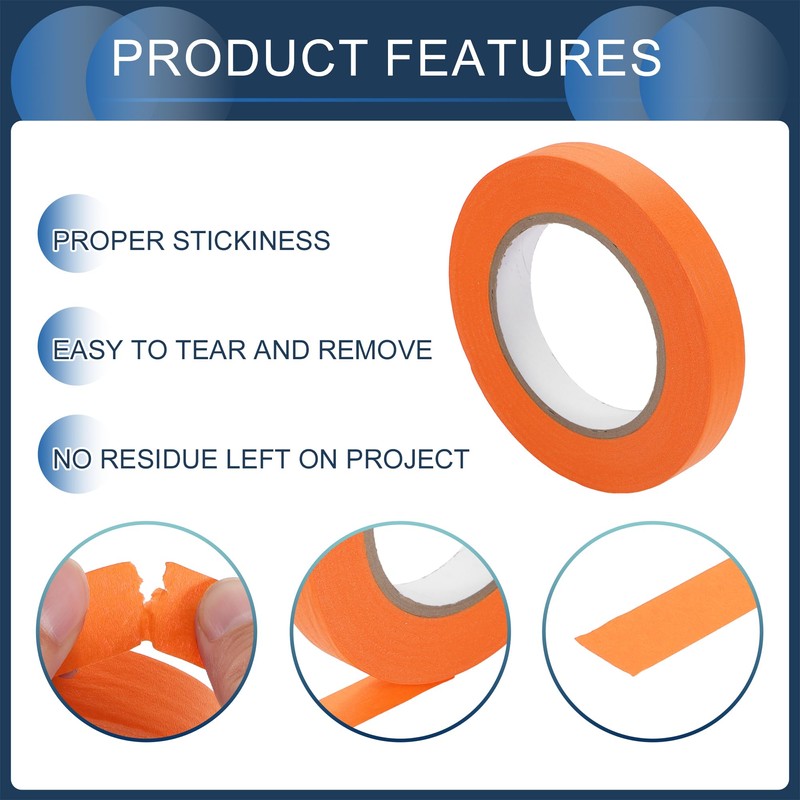 PRODUCT FEATURES

PROPER STICKINESS

EASY TO TEAR AND REMOVE

NO RESIDUE LEFT ON PROJECT